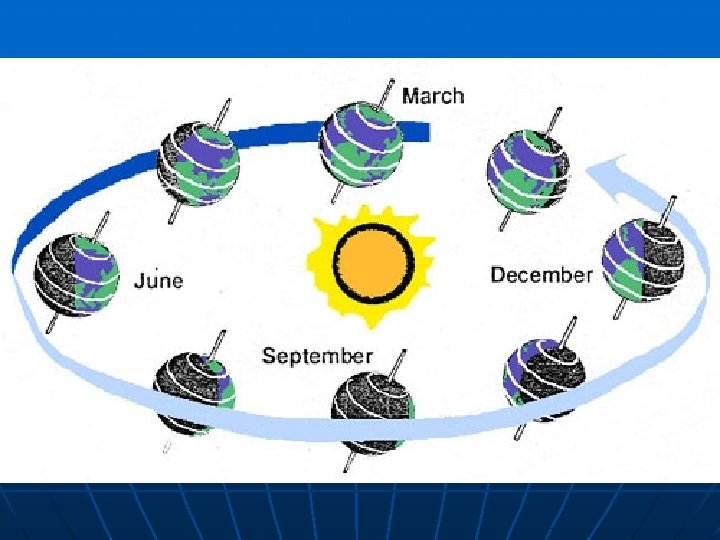 March

June

December

September